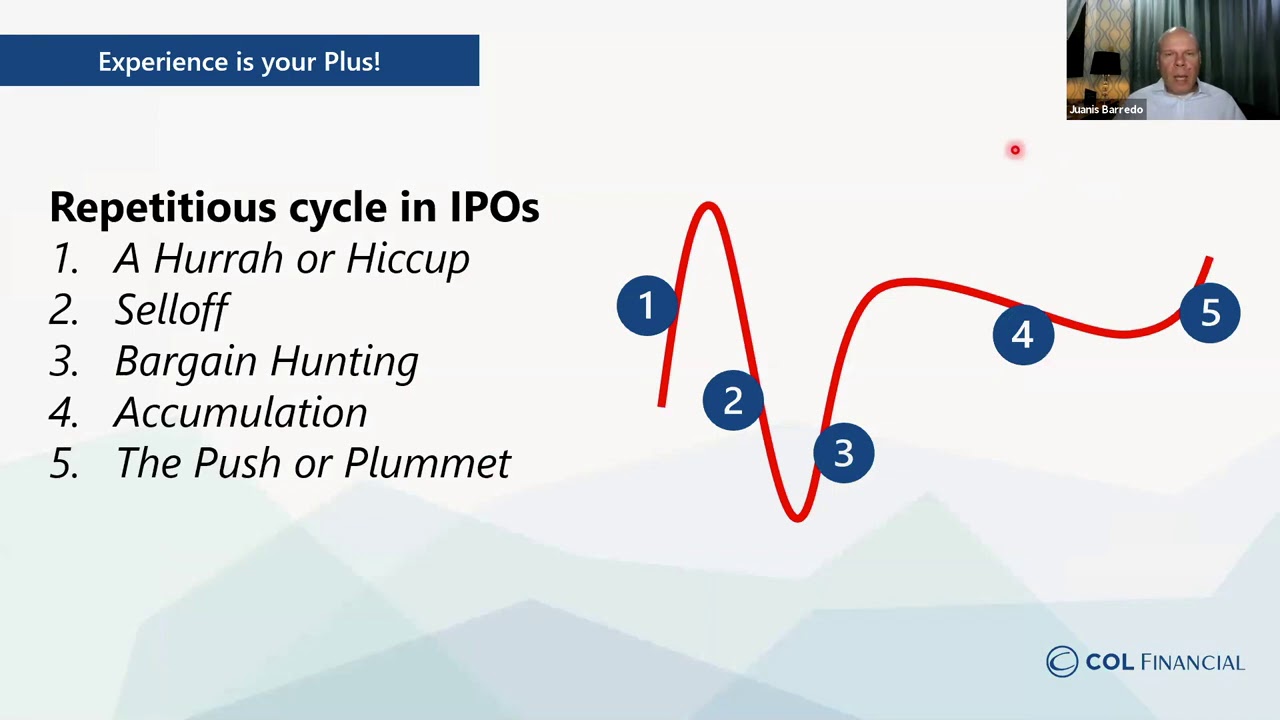 Experience is your Plus!

Juanis Barredo

Repetitious cycle in IPOs
1. A Hurrah or Hiccup
2. Selloff
3. Bargain Hunting
4. Accumulation
5. The Push or Plummet

1
2
3
4
5

COL FINANCIAL